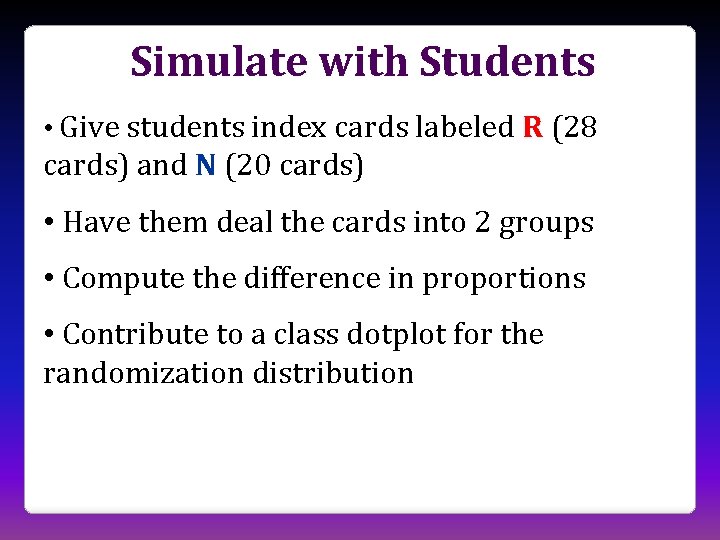 Simulate with Students

• Give students index cards labeled R (28 cards) and N (20 cards)

• Have them deal the cards into 2 groups

• Compute the difference in proportions

• Contribute to a class dotplot for the randomization distribution